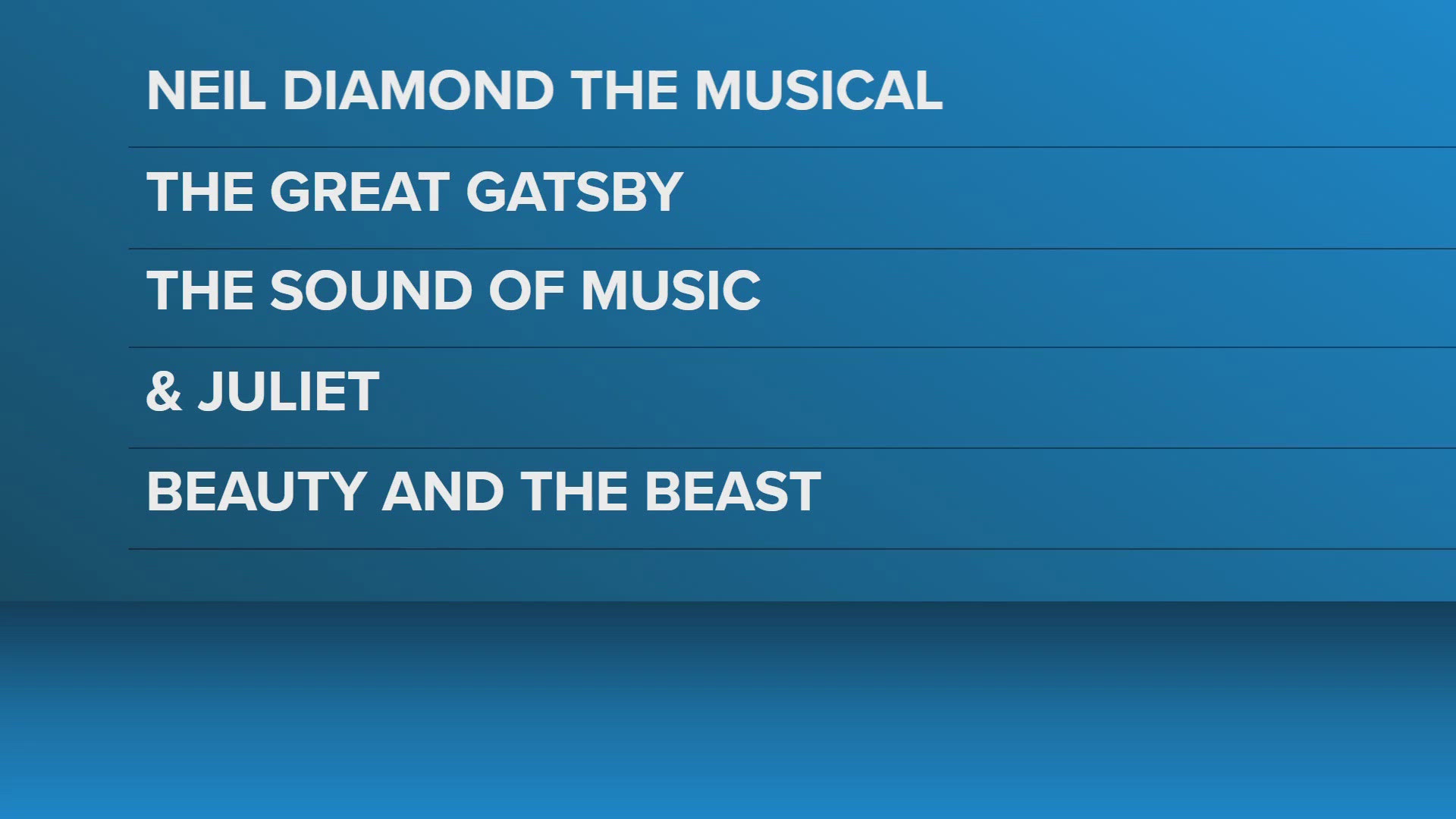 NEIL DIAMOND THE MUSICAL

THE GREAT GATSBY

THE SOUND OF MUSIC

& JULIET

BEAUTY AND THE BEAST